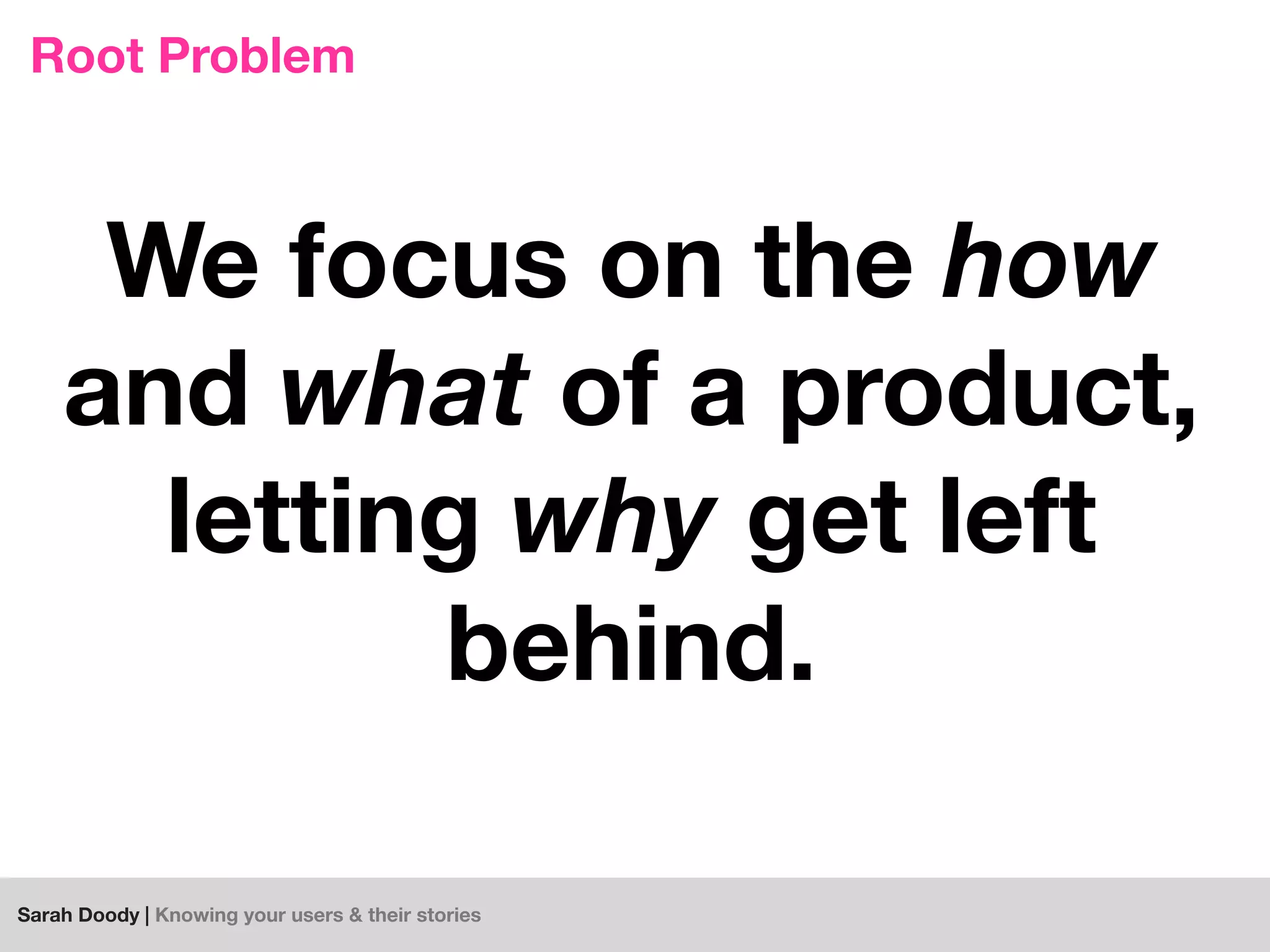 Root Problem

We focus on the how and what of a product, letting why get left behind.

Sarah Doody | Knowing your users & their stories